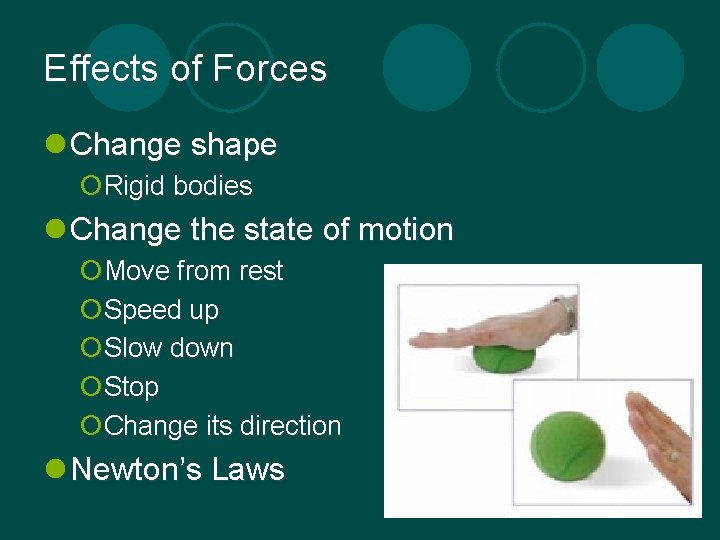 Effects of Forces

Change shape

Rigid bodies

Change the state of motion

Move from rest

Speed up

Slow down

Stop

Change its direction

Newton's Laws